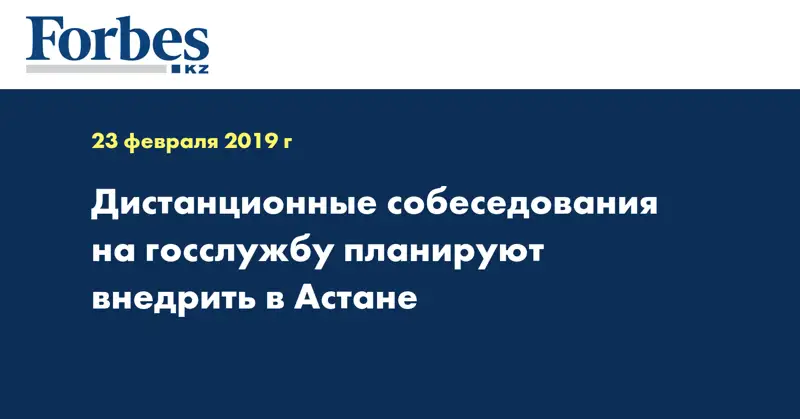 Forbes
KZ

23 февраля 2019 г

Дистанционные собеседования на госслужбу планируют внедрить в Астане